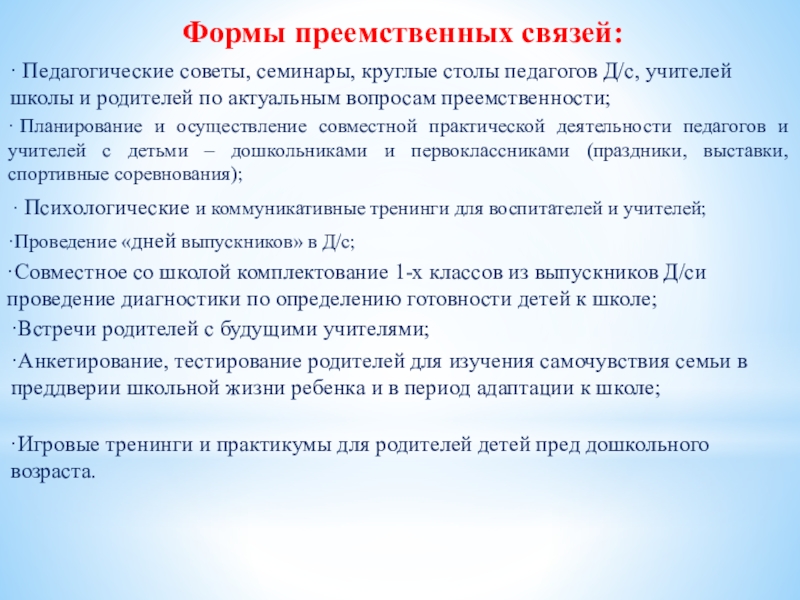 Формы преемственных связей:

· Педагогические советы, семинары, круглые столы педагогов Д/с, учителей школы и родителей по актуальным вопросам преемственности;

· Планирование и осуществление совместной практической деятельности педагогов и учителей с детьми – дошкольниками и первоклассниками (праздники, выставки, спортивные соревнования);

· Психологические и коммуникативные тренинги для воспитателей и учителей;

·Проведение «дней выпускников» в Д/с;

·Совместное со школой комплектование 1-х классов из выпускников Д/си проведение диагностики по определению готовности детей к школе;

·Встречи родителей с будущими учителями;

·Анкетирование, тестирование родителей для изучения самочувствия семьи в преддверии школьной жизни ребенка и в период адаптации к школе;

·Игровые тренинги и практикумы для родителей детей пред дошкольного возраста.